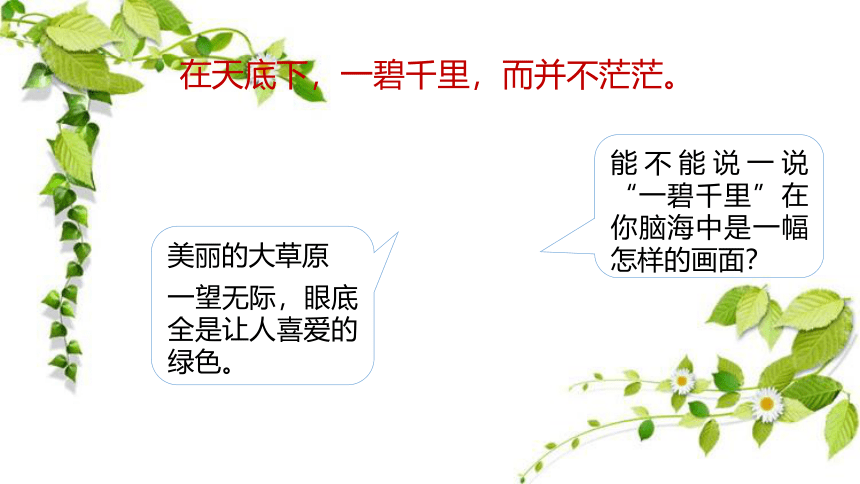 在天底下，一碧千里，而并不茫茫。

能不能说一说“一碧千里”在你脑海中是一幅怎样的画面?

美丽的大草原

一望无际，眼底全是让人喜爱的绿色。